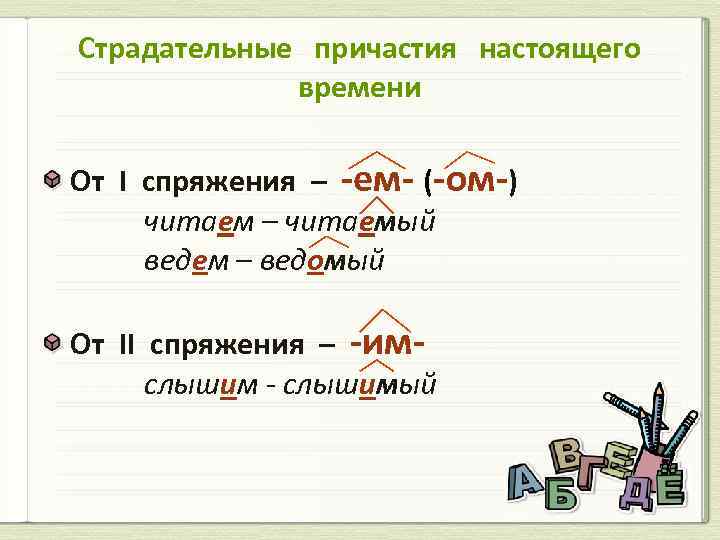 Страдательные причастия настоящего времени

От I спряжения – -ем- (-ом-)
читаем – читаемый
ведем – ведомый

От II спряжения – -им-
слышим - слышимый

А Б В Г Д Е Ё